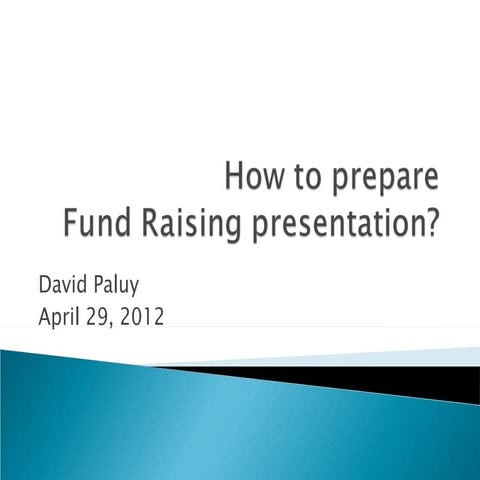 How to prepare
Fund Raising presentation?

David Paluy
April 29, 2012